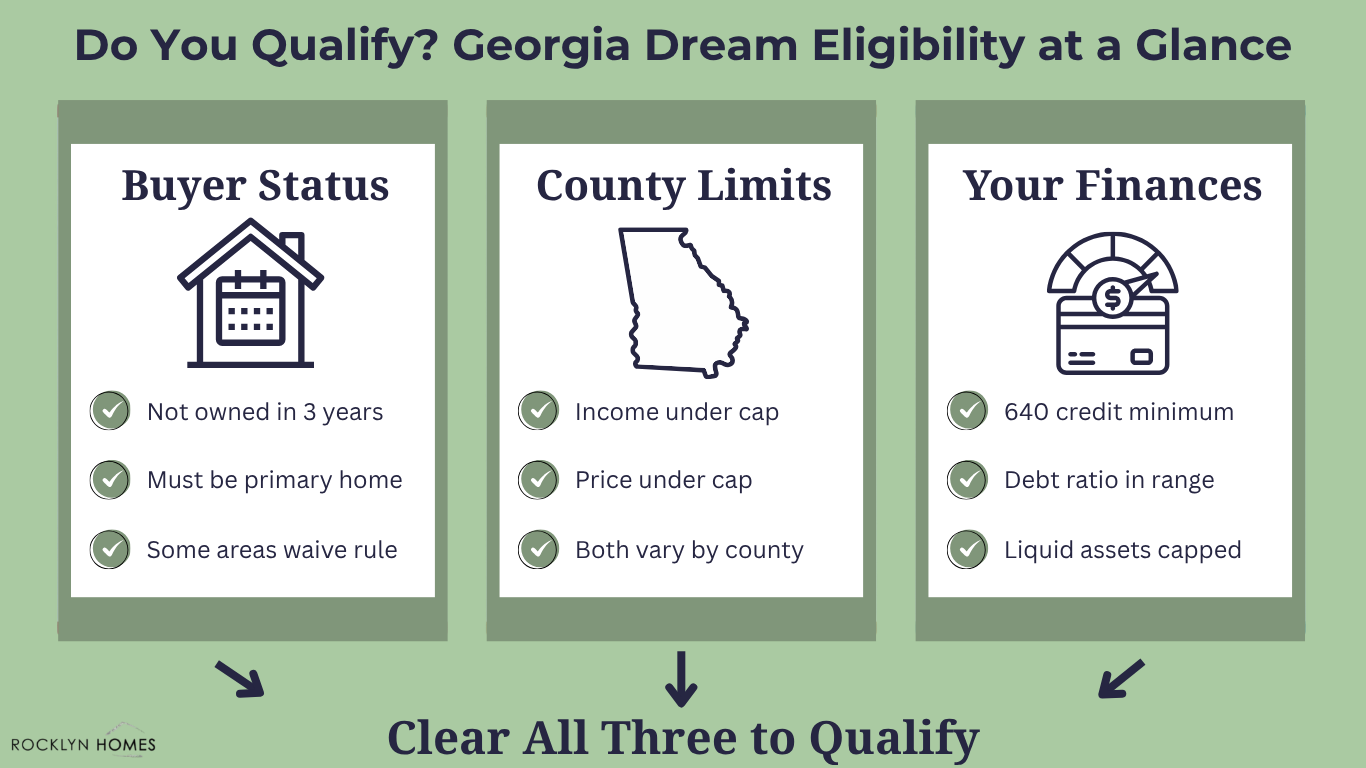 Do You Qualify? Georgia Dream Eligibility at a Glance

Buyer Status

Not owned in 3 years

Must be primary home

Some areas waive rule

County Limits

Income under cap

Price under cap

Both vary by county

Your Finances

$

640 credit minimum

Debt ratio in range

Liquid assets capped

Clear All Three to Qualify

ROCKLYN HOMES